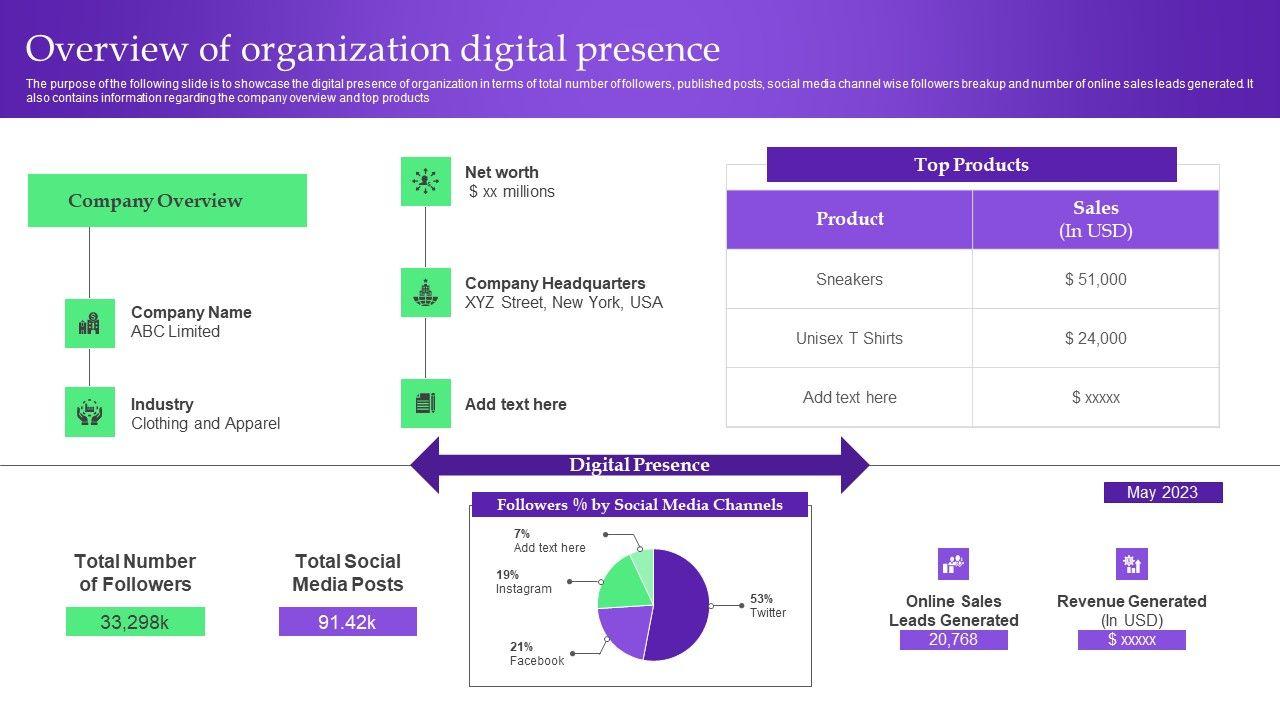 Overview of organization digital presence

The purpose of the following slide is to showcase the digital presence of organization in terms of total number of followers, published posts, social media channel wise followers breakup and number of online sales leads generated. It also contains information regarding the company overview and top products

Company Overview

Company Name
ABC Limited

Industry
Clothing and Apparel

Net worth
$ xx millions

Company Headquarters
XYZ Street, New York, USA

Add text here

Top Products

| Product | Sales (In USD) |
|---|---|
| Sneakers | $ 51,000 |
| Unisex T Shirts | $ 24,000 |
| Add text here | $ xxxxx |

Digital Presence

May 2023

Total Number of Followers
33,298k

Total Social Media Posts
91.42k

Followers % by Social Media Channels

7%
Add text here

19%
Instagram

21%
Facebook

53%
Twitter

Online Sales Leads Generated
20,768

Revenue Generated (In USD)
$ xxxxx